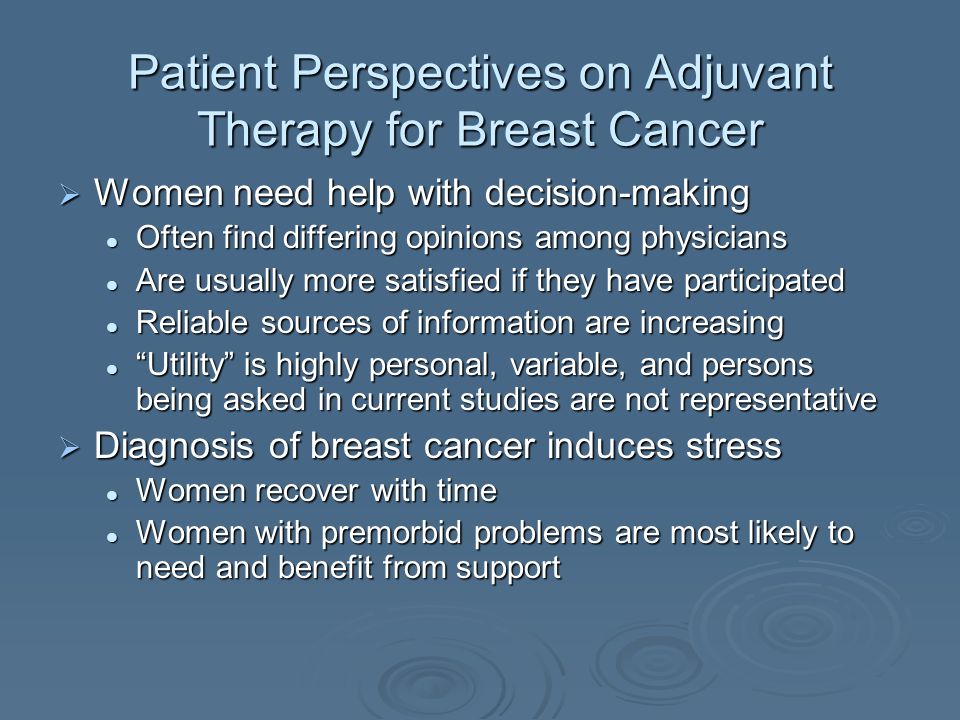 Patient Perspectives on Adjuvant Therapy for Breast Cancer

➢ Women need help with decision-making
• Often find differing opinions among physicians
• Are usually more satisfied if they have participated
• Reliable sources of information are increasing
• “Utility” is highly personal, variable, and persons being asked in current studies are not representative

➢ Diagnosis of breast cancer induces stress
• Women recover with time
• Women with premorbid problems are most likely to need and benefit from support